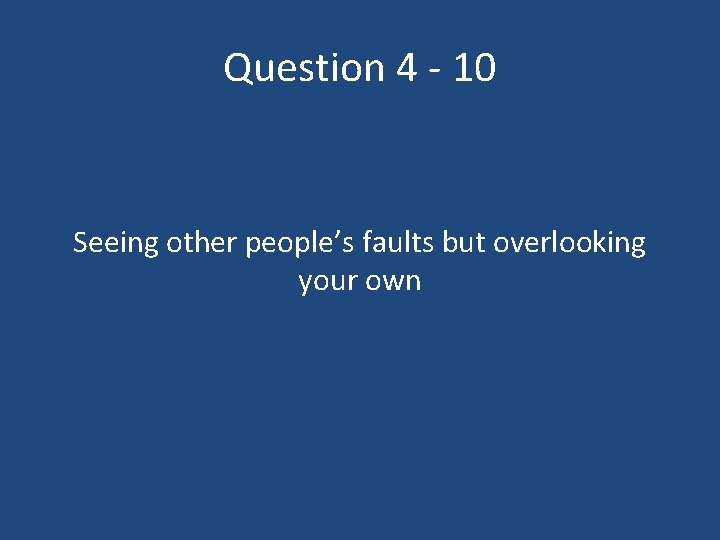 Question 4 - 10

Seeing other people’s faults but overlooking your own